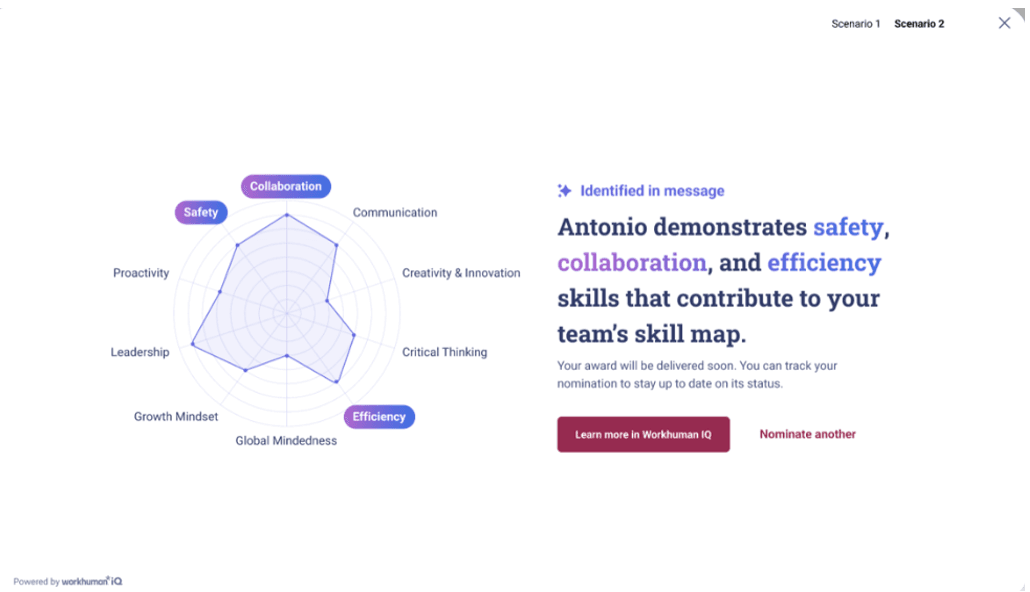 Scenario 1 Scenario 2

Collaboration
Safety
Communication
Proactivity
Creativity & Innovation
Leadership
Critical Thinking
Growth Mindset
Efficiency
Global Mindedness

Identified in message

Antonio demonstrates safety, collaboration, and efficiency skills that contribute to your team's skill map.

Your award will be delivered soon. You can track your nomination to stay up to date on its status.

Learn more in Workhuman IQ

Nominate another

Powered by workhuman iQ